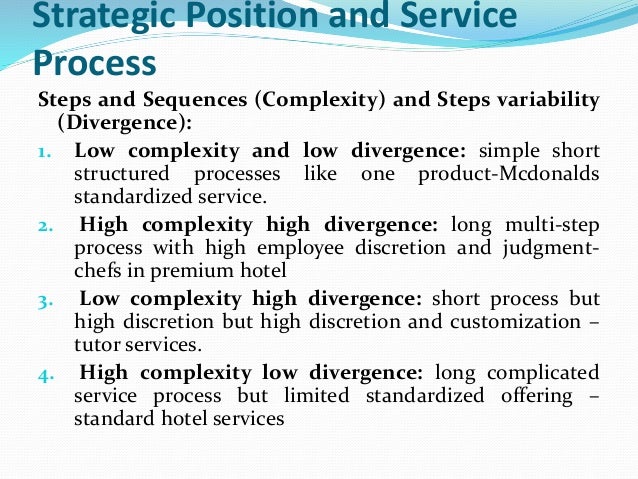 Strategic Position and Service Process

Steps and Sequences (Complexity) and Steps variability (Divergence):

1. Low complexity and low divergence: simple short structured processes like one product-Mcdonalds standardized service.
2. High complexity high divergence: long multi-step process with high employee discretion and judgment-chefs in premium hotel
3. Low complexity high divergence: short process but high discretion but high discretion and customization – tutor services.
4. High complexity low divergence: long complicated service process but limited standardized offering – standard hotel services